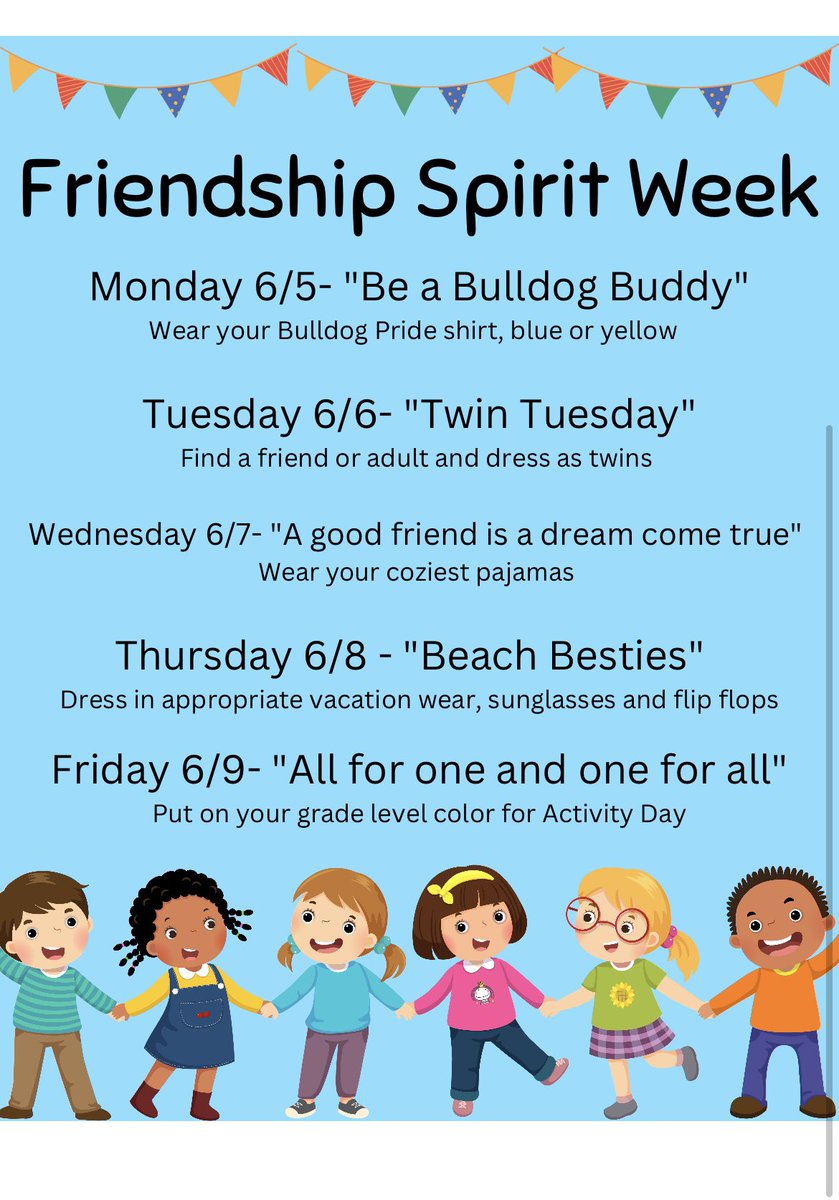 Friendship Spirit Week

Monday 6/5- "Be a Bulldog Buddy"
Wear your Bulldog Pride shirt, blue or yellow

Tuesday 6/6- "Twin Tuesday"
Find a friend or adult and dress as twins

Wednesday 6/7- "A good friend is a dream come true"
Wear your coziest pajamas

Thursday 6/8 - "Beach Besties"
Dress in appropriate vacation wear, sunglasses and flip flops

Friday 6/9- "All for one and one for all"
Put on your grade level color for Activity Day